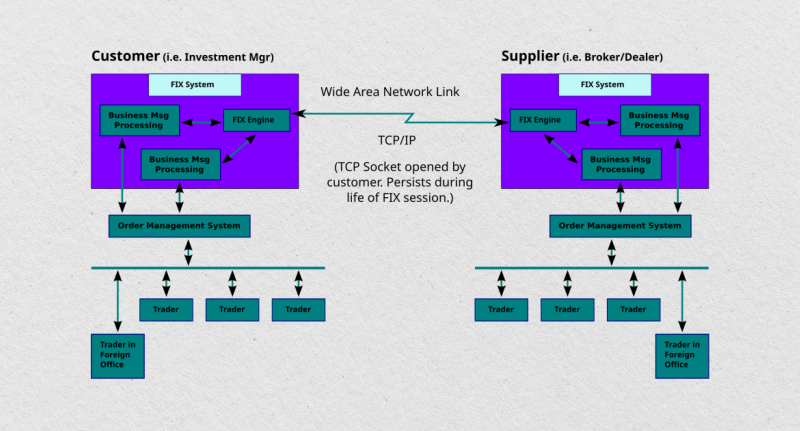 Customer (i.e. Investment Mgr)

FIX System

Business Msg Processing

FIX Engine

Business Msg Processing

Order Management System

Trader

Trader

Trader

Trader in Foreign Office

Wide Area Network Link

TCP/IP

(TCP Socket opened by customer. Persists during life of FIX session.)

Supplier (i.e. Broker/Dealer)

FIX System

FIX Engine

Business Msg Processing

Business Msg Processing

Order Management System

Trader

Trader

Trader

Trader in Foreign Office